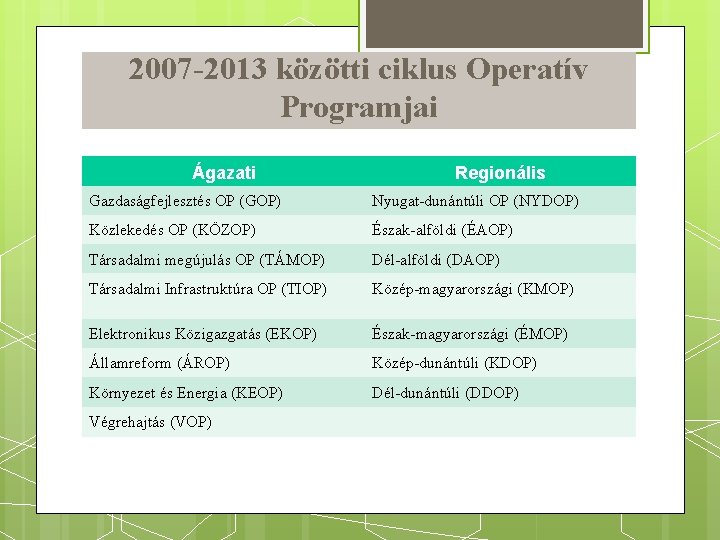 2007-2013 közötti ciklus Operatív Programjai

| Ágazati | Regionális |
|---|---|
| Gazdaságfejlesztés OP (GOP) | Nyugat-dunántúli OP (NYDOP) |
| Közlekedés OP (KÖZOP) | Észak-alföldi (ÉAOP) |
| Társadalmi megújulás OP (TÁMOP) | Dél-alföldi (DAOP) |
| Társadalmi Infrastruktúra OP (TIOP) | Közép-magyarországi (KMOP) |
| Elektronikus Közigazgatás (EKOP) | Észak-magyarországi (ÉMOP) |
| Államreform (ÁROP) | Közép-dunántúli (KDOP) |
| Környezet és Energia (KEOP) | Dél-dunántúli (DDOP) |
| Végrehajtás (VOP) | |